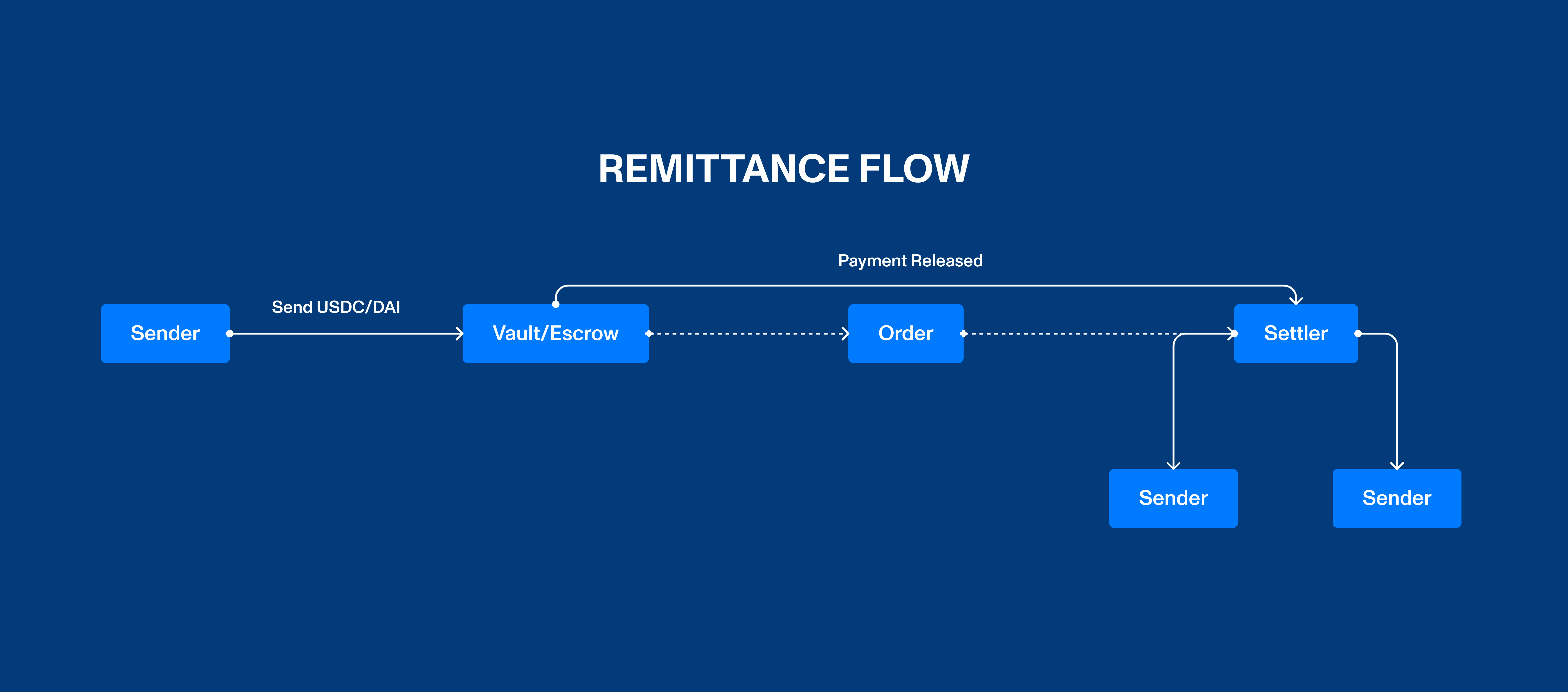 REMITTANCE FLOW

Payment Released

Sender

Send USDC/DAI

Vault/Escrow

Order

Settler

Sender

Sender